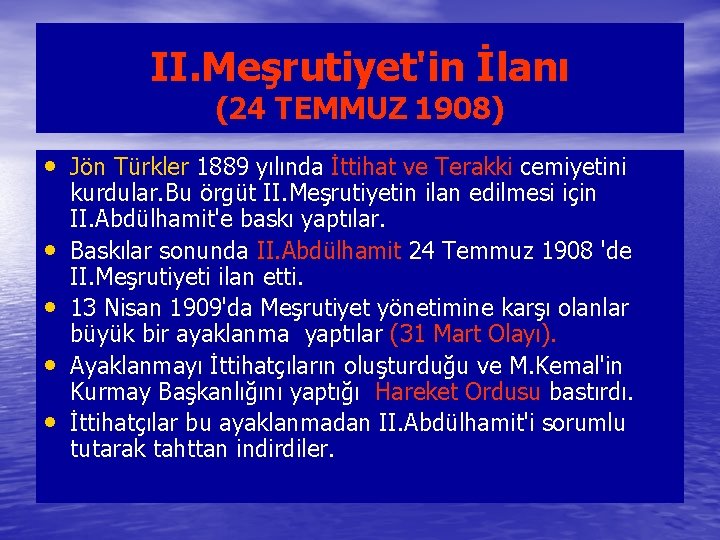 II.Meşrutiyet'in İlanı
(24 TEMMUZ 1908)

• Jön Türkler 1889 yılında İttihat ve Terakki cemiyetini kurdular.Bu örgüt II.Meşrutiyetin ilan edilmesi için II.Abdülhamit'e baskı yaptılar.
• Baskılar sonunda II.Abdülhamit 24 Temmuz 1908 'de II.Meşrutiyeti ilan etti.
• 13 Nisan 1909'da Meşrutiyet yönetimine karşı olanlar büyük bir ayaklanma yaptılar (31 Mart Olayı).
• Ayaklanmayı İttihatçıların oluşturduğu ve M.Kemal'in Kurmay Başkanlığını yaptığı Hareket Ordusu bastırdı.
• İttihatçılar bu ayaklanmadan II.Abdülhamit'i sorumlu tutarak tahttan indirdiler.